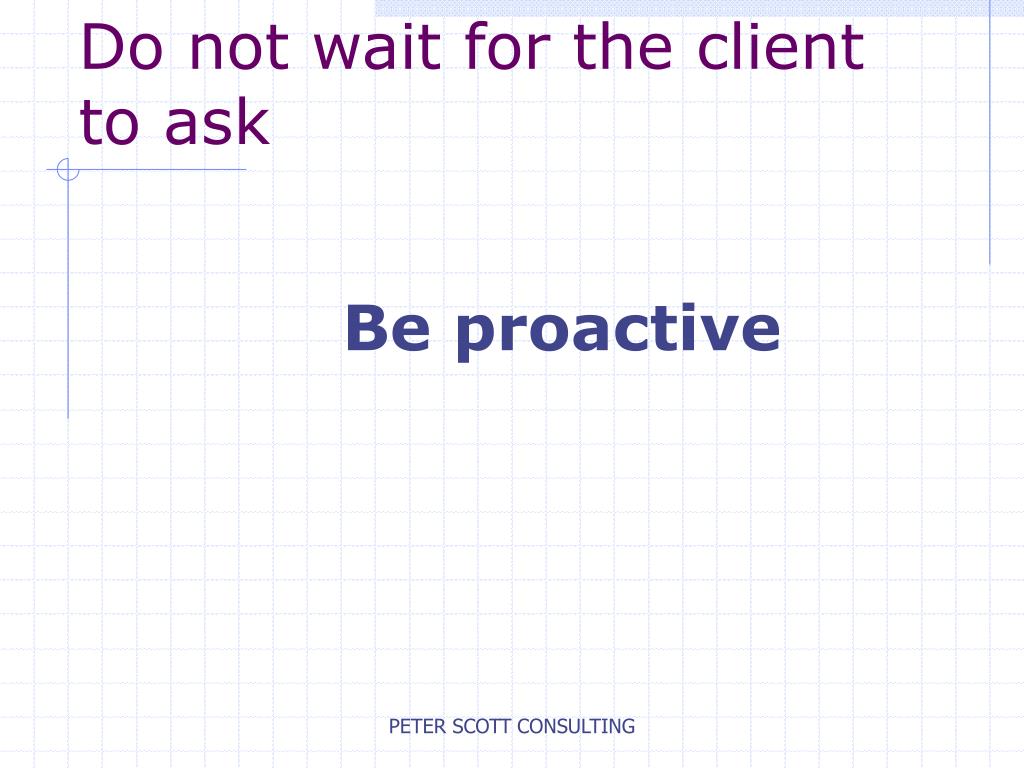 Do not wait for the client to ask

Be proactive

PETER SCOTT CONSULTING